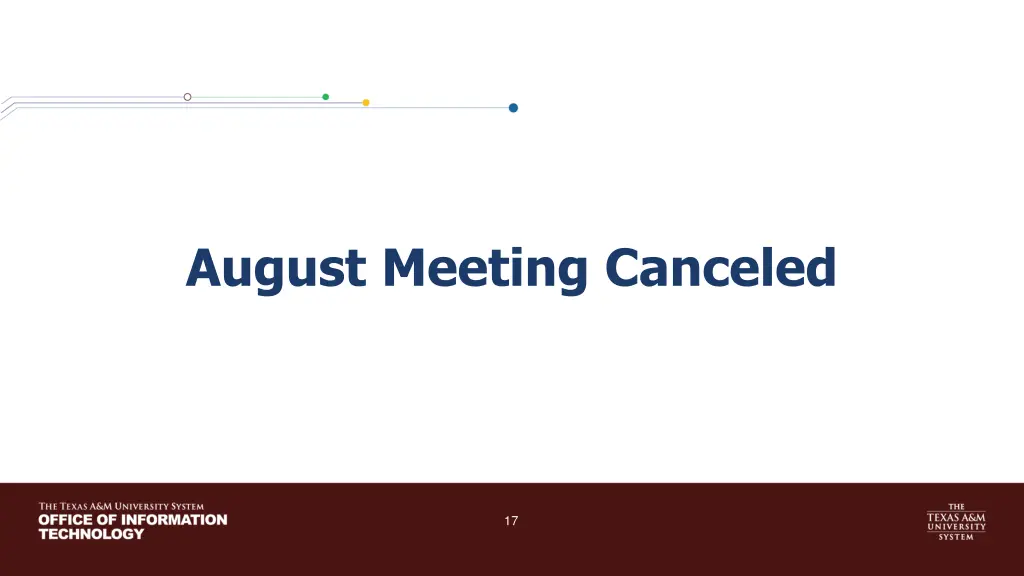 August Meeting Canceled

THE TEXAS A&M UNIVERSITY SYSTEM
OFFICE OF INFORMATION TECHNOLOGY

17

THE
TEXAS A&M
UNIVERSITY
SYSTEM